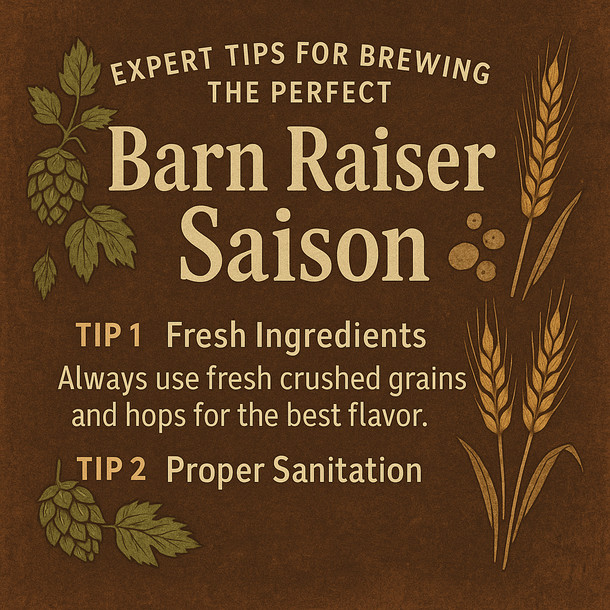 EXPERT TIPS FOR BREWING THE PERFECT

Barn Raiser Saison

TIP 1 Fresh Ingredients

Always use fresh crushed grains and hops for the best flavor.

TIP 2 Proper Sanitation